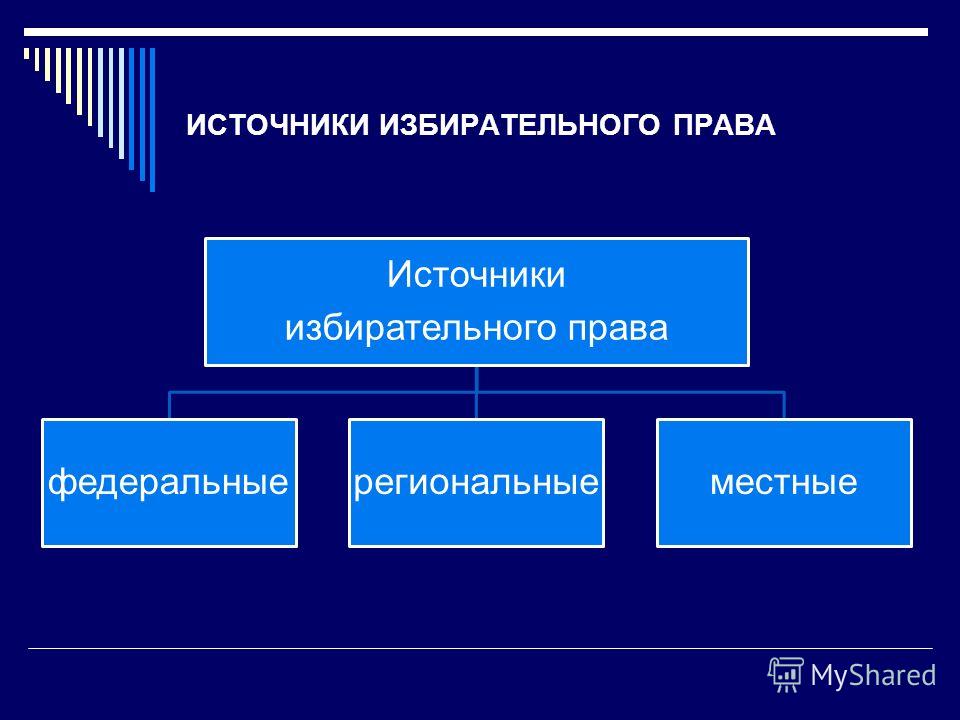 ИСТОЧНИКИ ИЗБИРАТЕЛЬНОГО ПРАВА

Источники избирательного права

федеральные

региональные

местные

MyShared